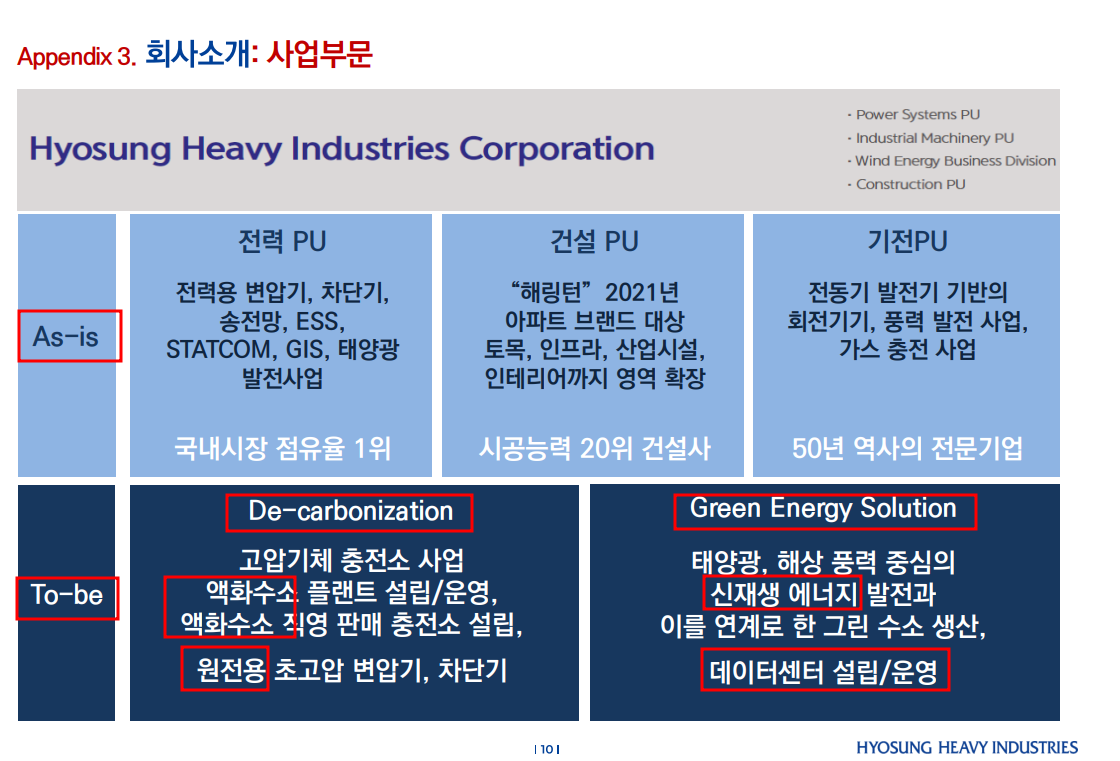 Appendix 3. 회사소개: 사업부문

Hyosung Heavy Industries Corporation

· Power Systems PU
· Industrial Machinery PU
· Wind Energy Business Division
· Construction PU

As-is

전력 PU

전력용 변압기, 차단기, 송전망, ESS, STATCOM, GIS, 태양광 발전사업

국내시장 점유율 1위

건설 PU

“해링턴” 2021년 아파트 브랜드 대상 토목, 인프라, 산업시설, 인테리어까지 영역 확장

시공능력 20위 건설사

기전PU

전동기 발전기 기반의 회전기기, 풍력 발전 사업, 가스 충전 사업

50년 역사의 전문기업

To-be

De-carbonization

고압기체 충전소 사업
액화수소 플랜트 설립/운영,
액화수소 직영 판매 충전소 설립,
원전용 초고압 변압기, 차단기

Green Energy Solution

태양광, 해상 풍력 중심의
신재생 에너지 발전과
이를 연계로 한 그린 수소 생산,
데이터센터 설립/운영

| 10 |

HYOSUNG HEAVY INDUSTRIES